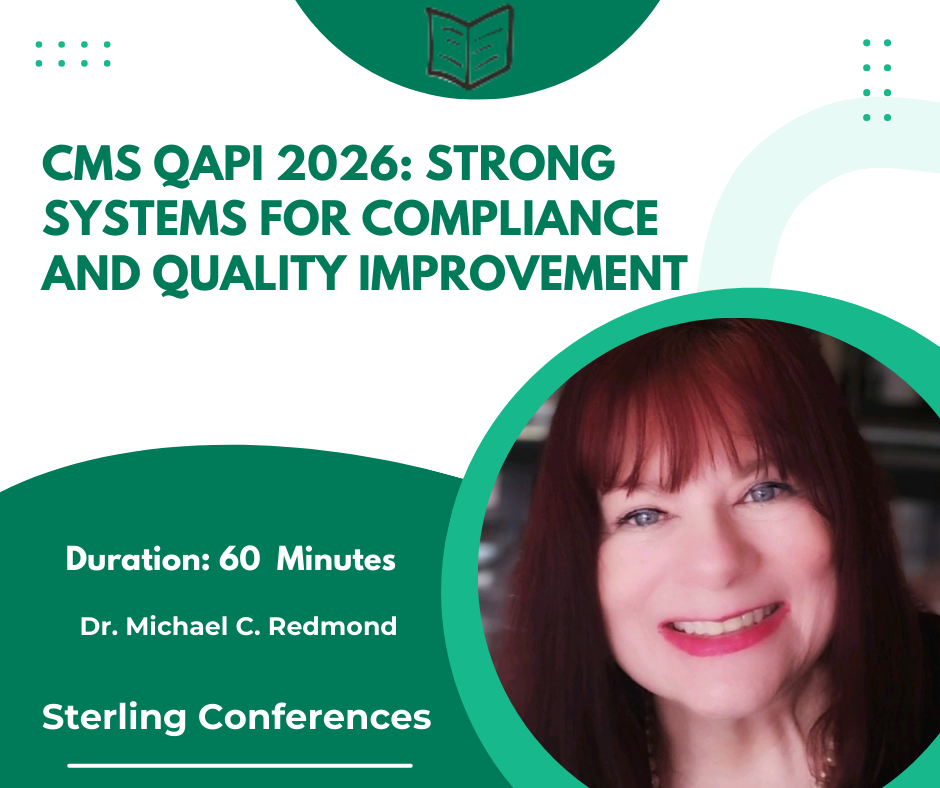 CMS QAPI 2026: STRONG SYSTEMS FOR COMPLIANCE AND QUALITY IMPROVEMENT

Duration: 60 Minutes

Dr. Michael C. Redmond

Sterling Conferences